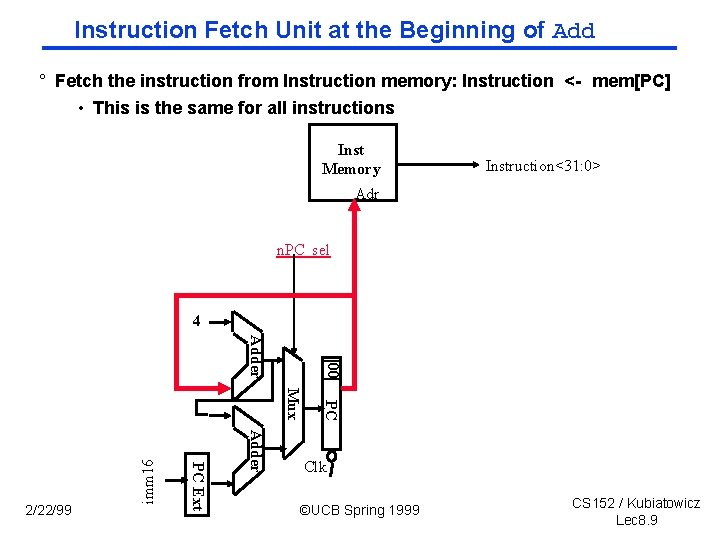 Instruction Fetch Unit at the Beginning of Add

° Fetch the instruction from Instruction memory: Instruction <- mem[PC]

• This is the same for all instructions

Inst Memory

Adr

Instruction<31:0>

nPC_sel

4

Adder

Adder

Mux

00

PC

Clk

imm16

PC Ext

2/22/99

©UCB Spring 1999

CS152 / Kubiatowicz
Lec8.9